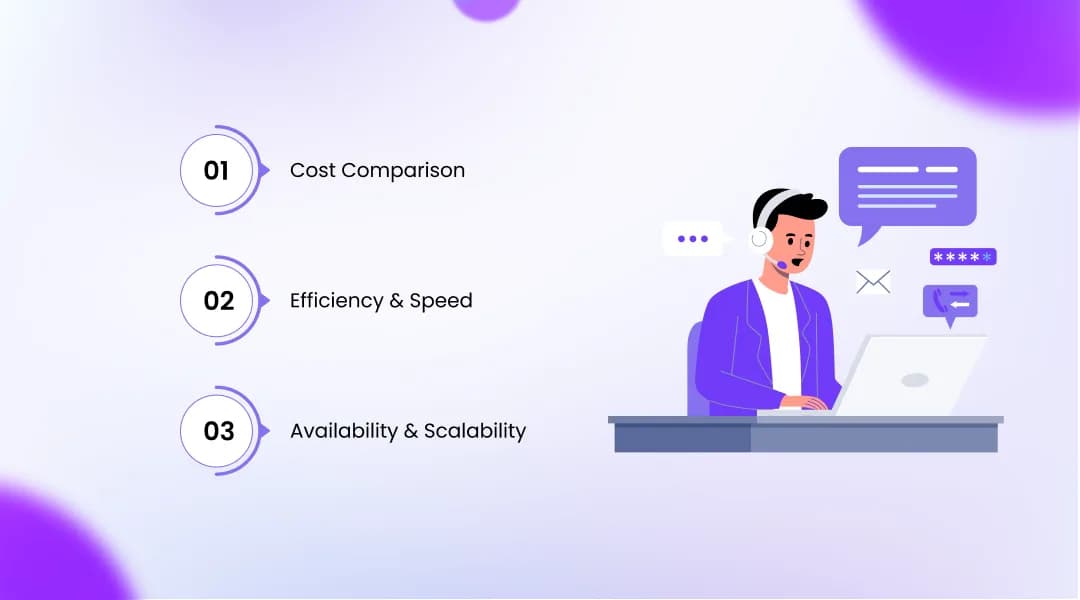 01 Cost Comparison

02 Efficiency & Speed

03 Availability & Scalability

*****